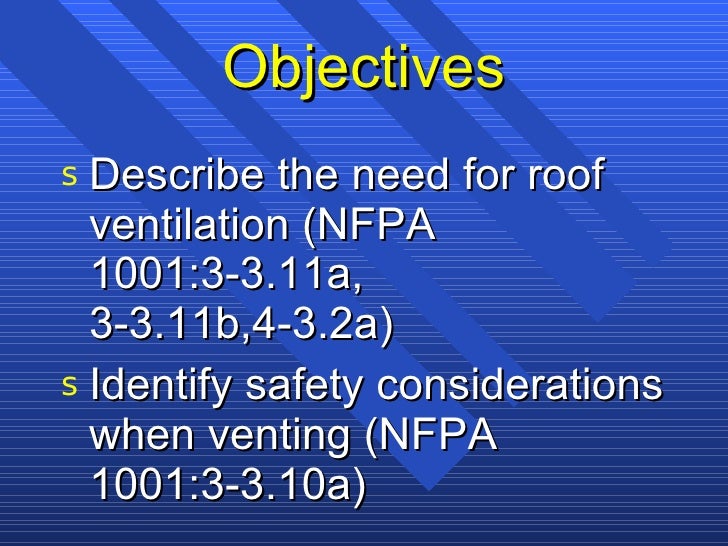 Objectives

s Describe the need for roof ventilation (NFPA 1001:3-3.11a, 3-3.11b,4-3.2a)

s Identify safety considerations when venting (NFPA 1001:3-3.10a)